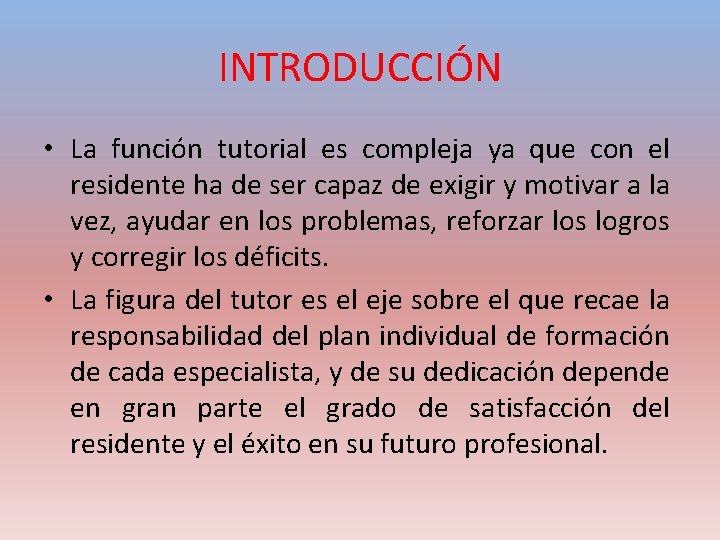 INTRODUCCIÓN

• La función tutorial es compleja ya que con el residente ha de ser capaz de exigir y motivar a la vez, ayudar en los problemas, reforzar los logros y corregir los déficits.

• La figura del tutor es el eje sobre el que recae la responsabilidad del plan individual de formación de cada especialista, y de su dedicación depende en gran parte el grado de satisfacción del residente y el éxito en su futuro profesional.